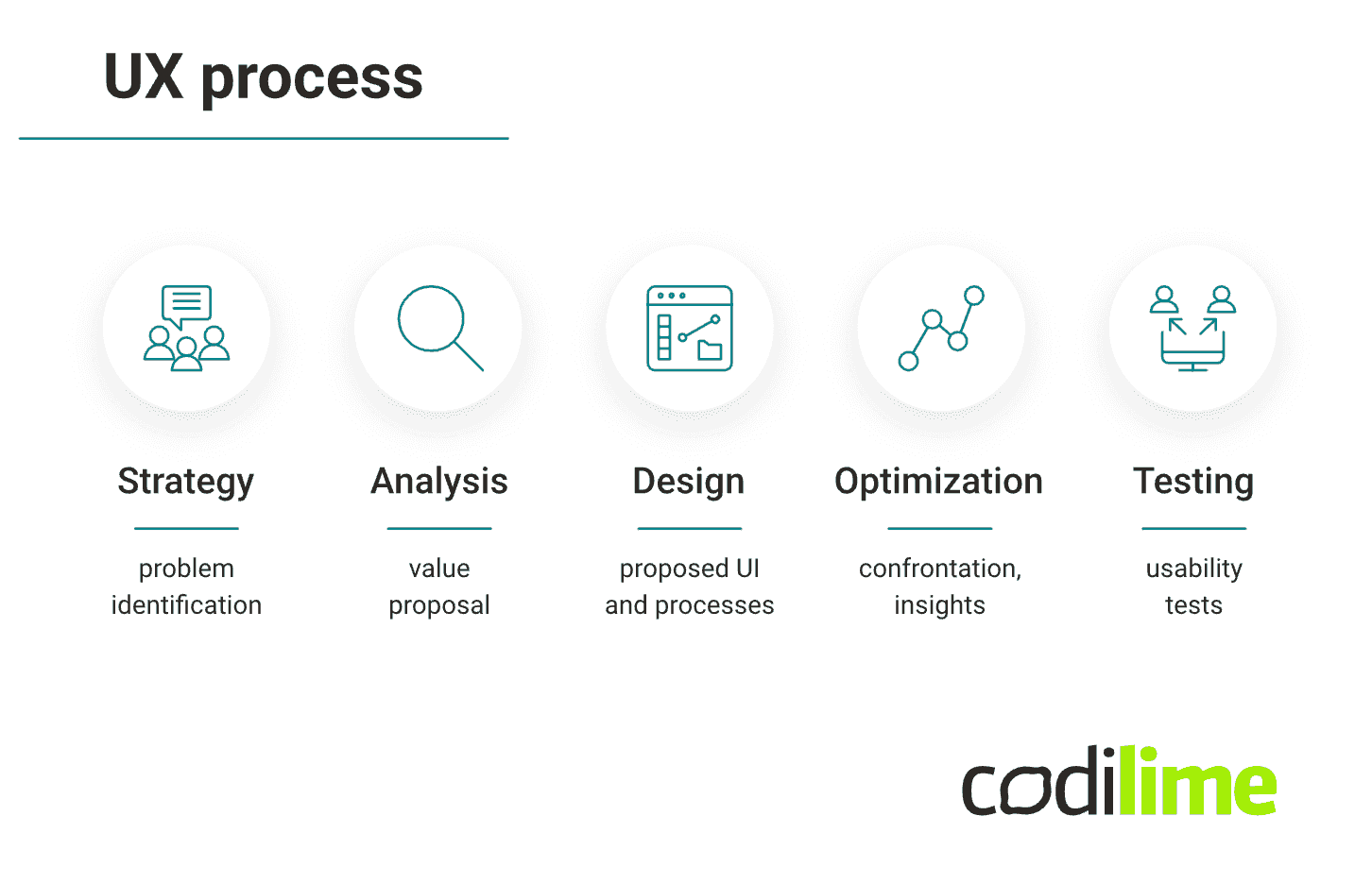 UX process

Strategy

problem identification

Analysis

value proposal

Design

proposed UI and processes

Optimization

confrontation, insights

Testing

usability tests

codilime